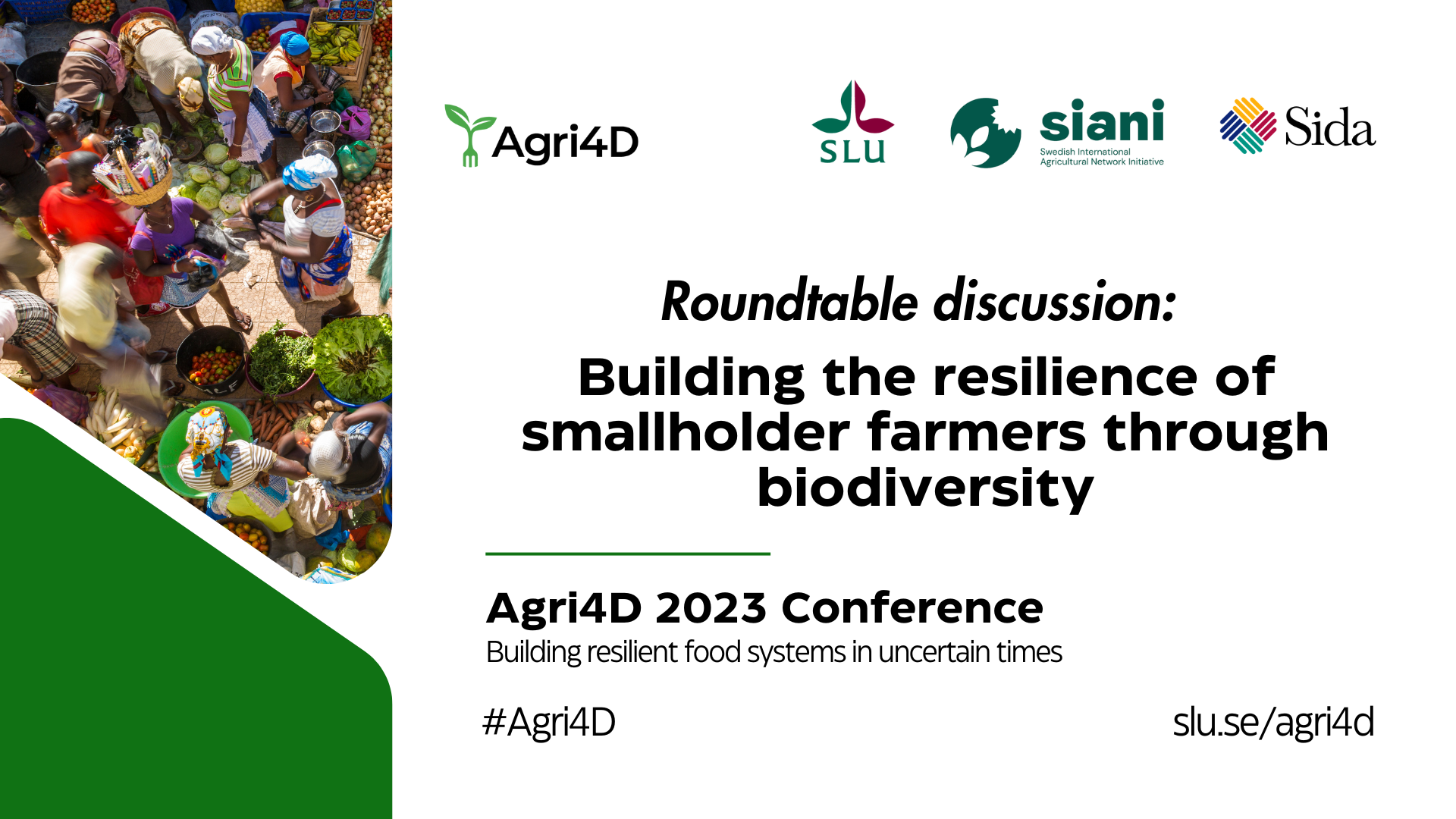 Agri4D

SLU

siani
Swedish International Agricultural Network Initiative

Sida

Roundtable discussion:

Building the resilience of smallholder farmers through biodiversity

Agri4D 2023 Conference
Building resilient food systems in uncertain times

#Agri4D

slu.se/agri4d